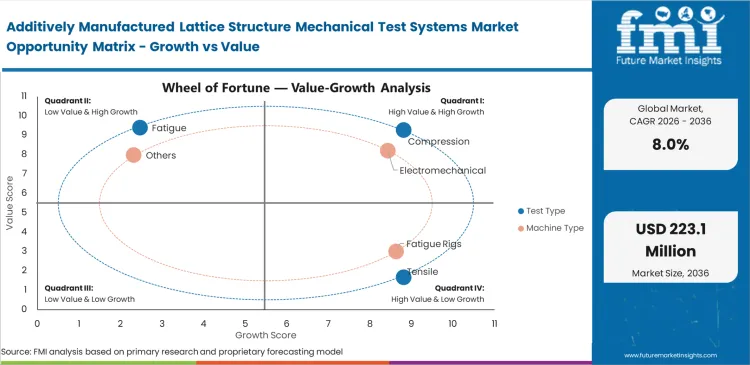 Additively Manufactured Lattice Structure Mechanical Test Systems Market Opportunity Matrix - Growth vs Value

fmi
Future Market Insights

Wheel of Fortune — Value-Growth Analysis

Quadrant II:
Low Value & High Growth

Quadrant I:
High Value & High Growth

Quadrant III:
Low Value & Low Growth

Quadrant IV:
High Value & Low Growth

Fatigue
Others
Compression
Electromechanical
Fatigue Rigs
Tensile

Value Score
11
10
9
8
7
6
5
4
3
2
1
0

0 1 2 3 4 5 6 7 8 9 10 11
Growth Score

Test Type
Machine Type

Global Market, CAGR 2026 - 2036
8.0%

USD 223.1 Million
Market Size, 2036

Source: FMI analysis based on primary research and proprietary forecasting model

www.futuremarketinsights.com